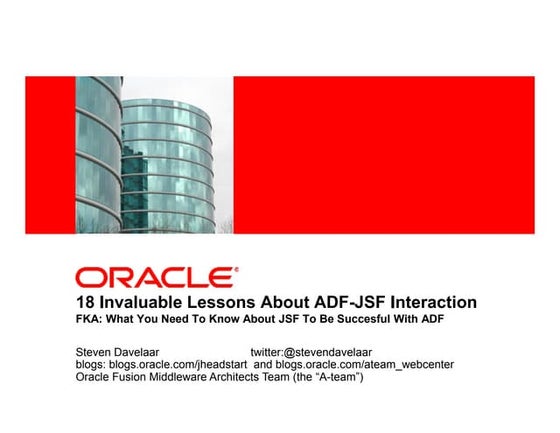 ORACLE®

18 Invaluable Lessons About ADF-JSF Interaction

FKA: What You Need To Know About JSF To Be Succesful With ADF

Steven Davelaar twitter:@stevendavelaar
blogs: blogs.oracle.com/jheadstart and blogs.oracle.com/ateam_webcenter
Oracle Fusion Middleware Architects Team (the “A-team”)